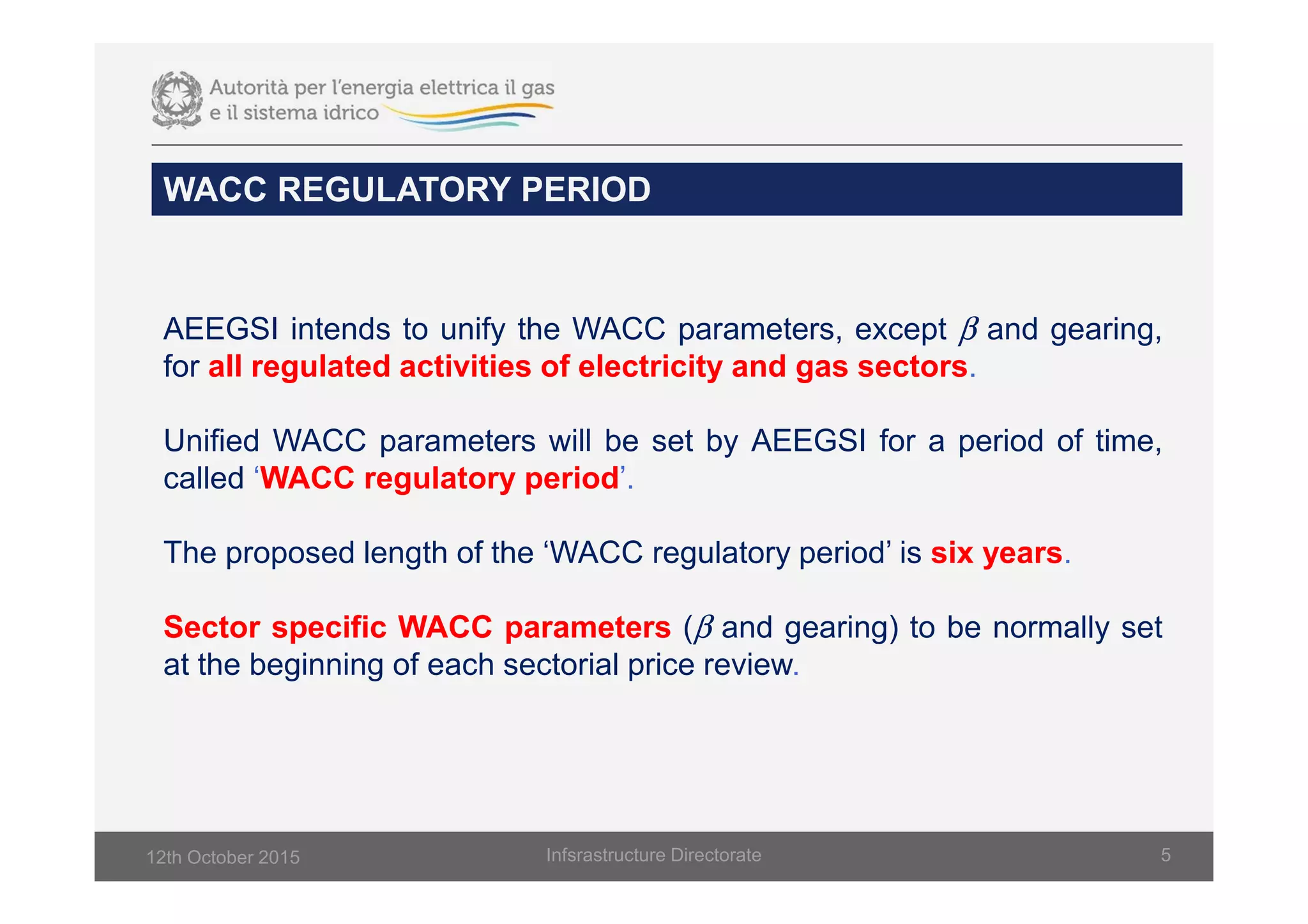 Autorità per l'energia elettrica il gas e il sistema idrico

WACC REGULATORY PERIOD

AEEGSI intends to unify the WACC parameters, except $\beta$ and gearing, for all regulated activities of electricity and gas sectors.

Unified WACC parameters will be set by AEEGSI for a period of time, called 'WACC regulatory period'.

The proposed length of the 'WACC regulatory period' is six years.

Sector specific WACC parameters ($\beta$ and gearing) to be normally set at the beginning of each sectorial price review.

12th October 2015

Infsrastructure Directorate

5